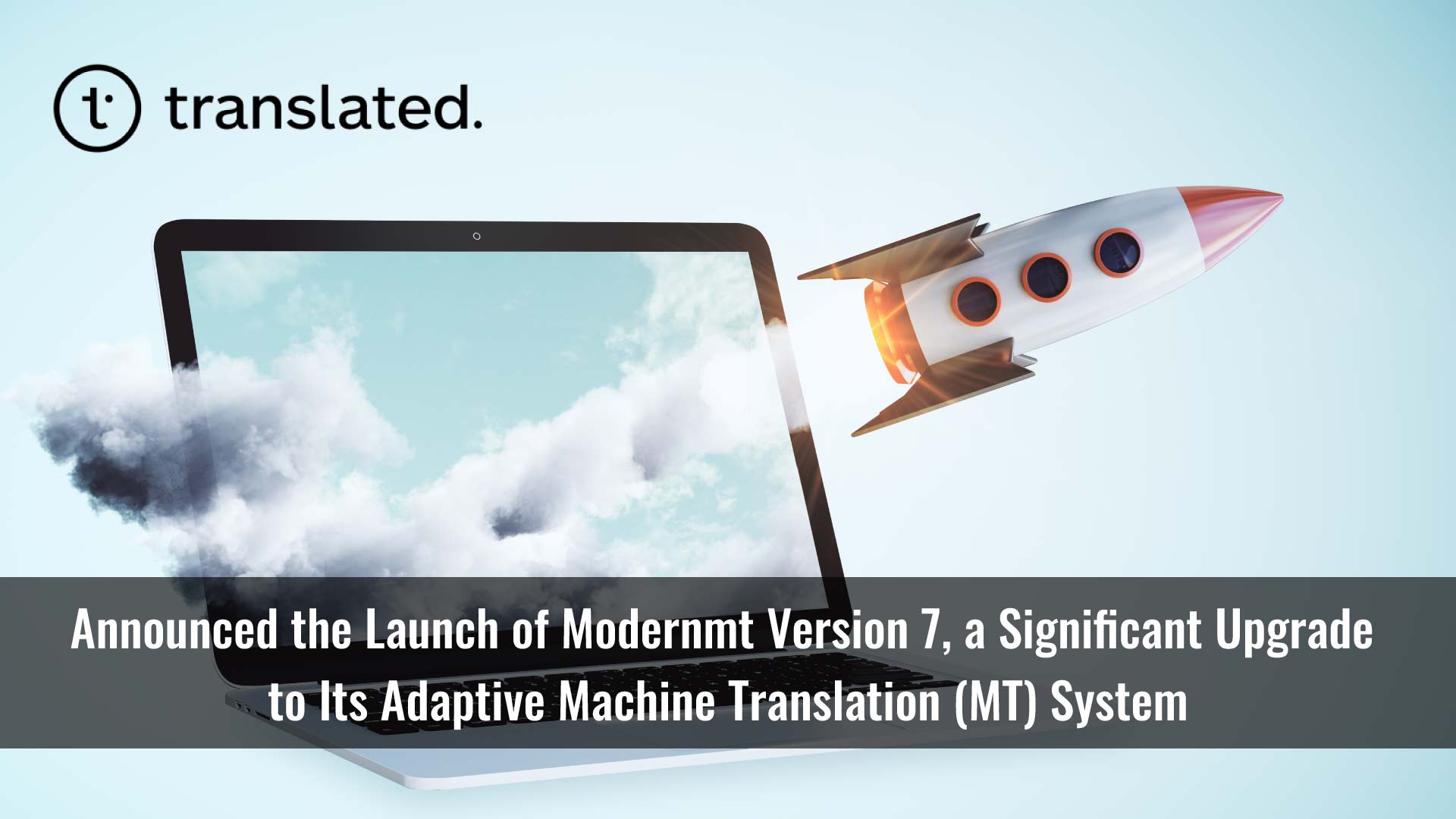 t translated.

Announced the Launch of Modernmt Version 7, a Significant Upgrade to Its Adaptive Machine Translation (MT) System